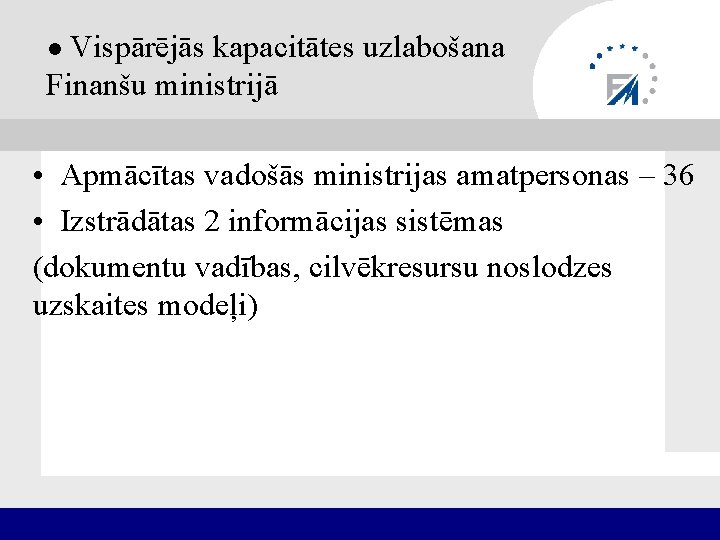 ● Vispārējās kapacitātes uzlabošana Finanšu ministrijā

FM

• Apmācītas vadošās ministrijas amatpersonas – 36
• Izstrādātas 2 informācijas sistēmas
(dokumentu vadības, cilvēkresursu noslodzes uzskaites modeļi)